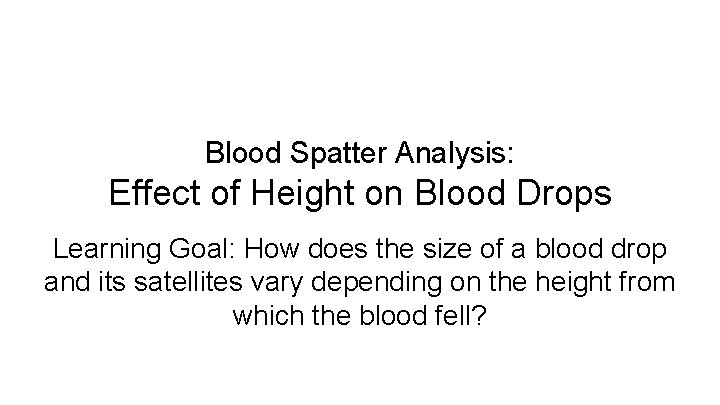 Blood Spatter Analysis:
Effect of Height on Blood Drops

Learning Goal: How does the size of a blood drop and its satellites vary depending on the height from which the blood fell?